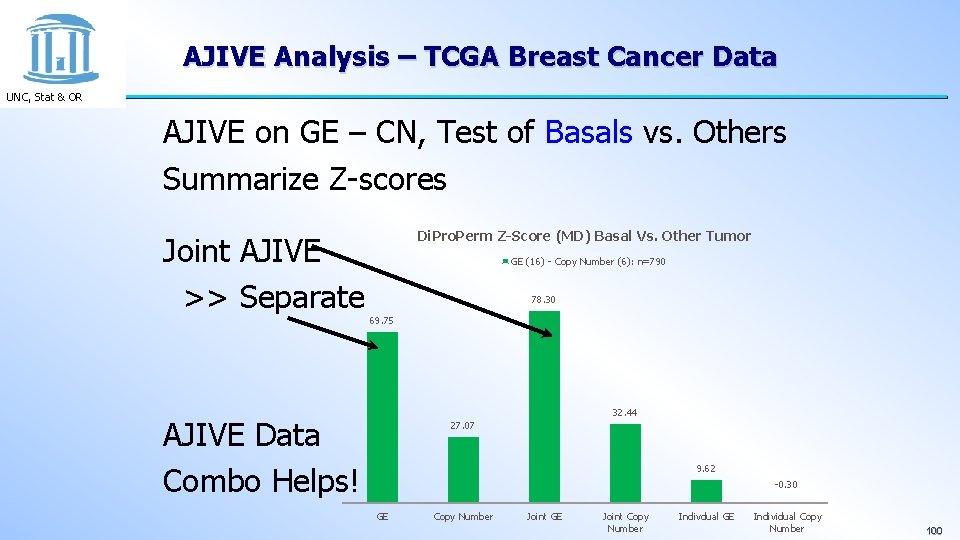 UNC, Stat & OR

AJIVE Analysis – TCGA Breast Cancer Data

AJIVE on GE – CN, Test of Basals vs. Others
Summarize Z-scores

Joint AJIVE
>> Separate

AJIVE Data
Combo Helps!

DiProPerm Z-Score (MD) Basal Vs. Other Tumor

GE (16) - Copy Number (6): n=790

69.75
27.07
78.30
32.44
9.62
-0.30

GE
Copy Number
Joint GE
Joint Copy Number
Indivdual GE
Individual Copy Number

100